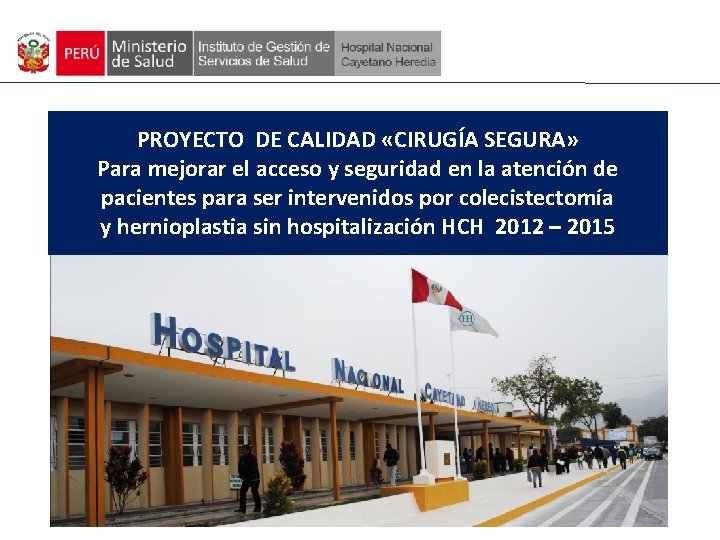 PERÚ Ministerio de Salud Instituto de Gestión de Servicios de Salud Hospital Nacional Cayetano Heredia

PROYECTO DE CALIDAD «CIRUGÍA SEGURA»
Para mejorar el acceso y seguridad en la atención de pacientes para ser intervenidos por colecistectomía y hernioplastia sin hospitalización HCH 2012 – 2015

HOSPITAL NACIONAL CAYETANO HEREDIA